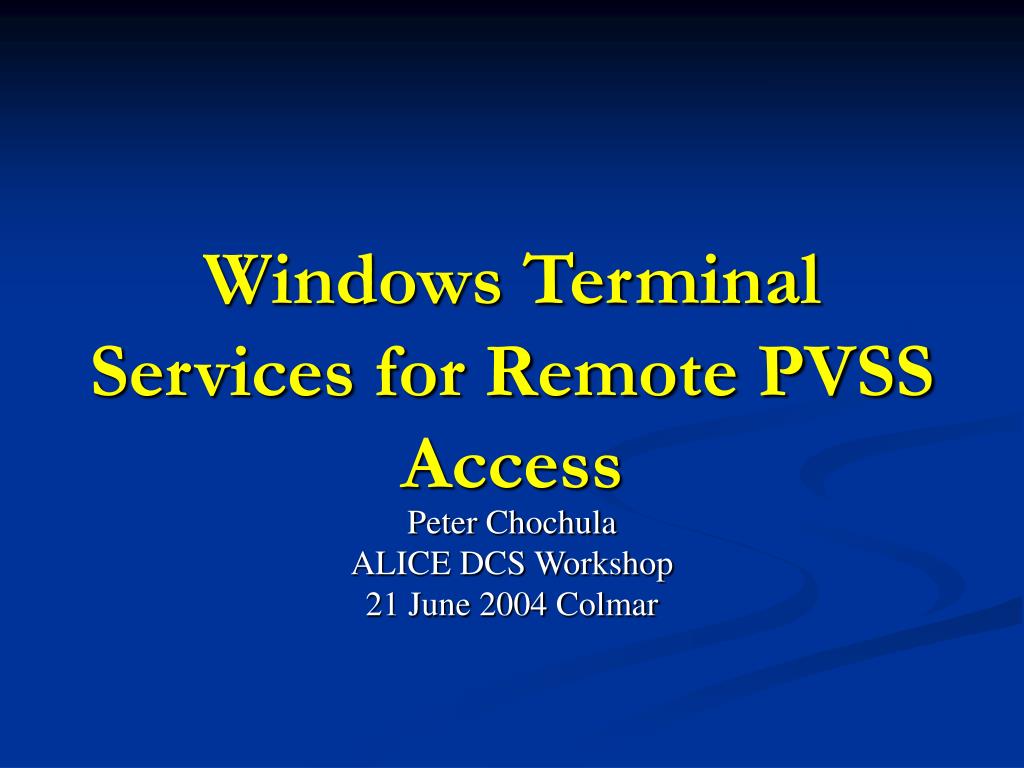 Windows Terminal Services for Remote PVSS Access

Peter Chochula
ALICE DCS Workshop
21 June 2004 Colmar